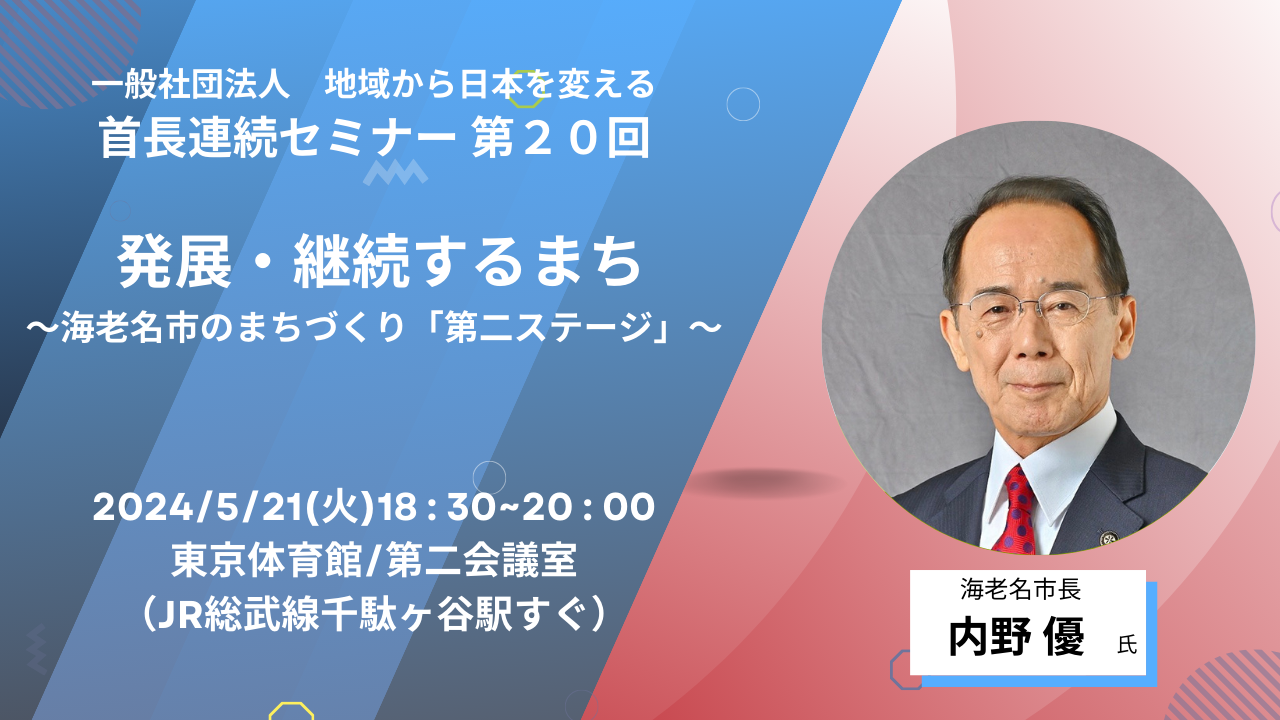 一般社団法人　地域から日本を変える
首長連続セミナー 第２０回

発展・継続するまち
〜海老名市のまちづくり「第二ステージ」〜

2024/5/21(火)18：30~20：00
東京体育館/第二会議室
（JR総武線千駄ヶ谷駅すぐ）

海老名市長
内野 優 氏